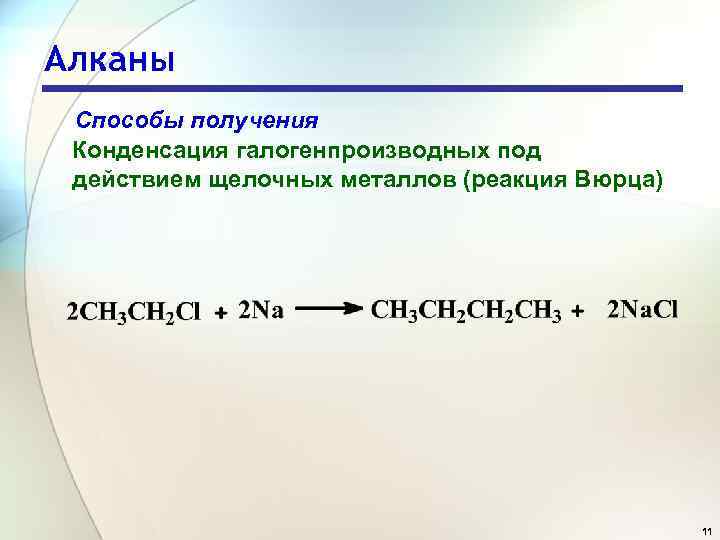 Алканы

Способы получения

Конденсация галогенпроизводных под действием щелочных металлов (реакция Вюрца)

$2CH_3CH_2Cl + 2Na \longrightarrow CH_3CH_2CH_2CH_3 + 2NaCl$

11